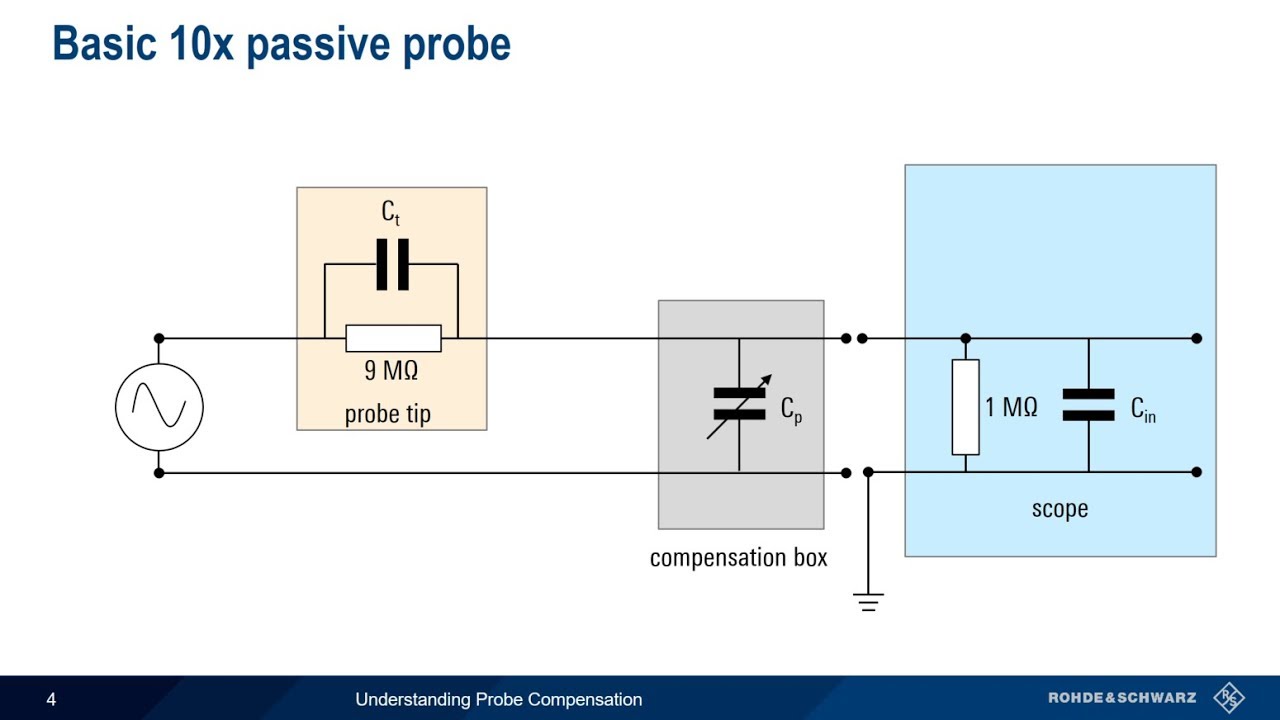 Basic 10x passive probe

$C_t$

9 MΩ

probe tip

$C_p$

compensation box

1 MΩ

$C_{in}$

scope

4

Understanding Probe Compensation

ROHDE&SCHWARZ